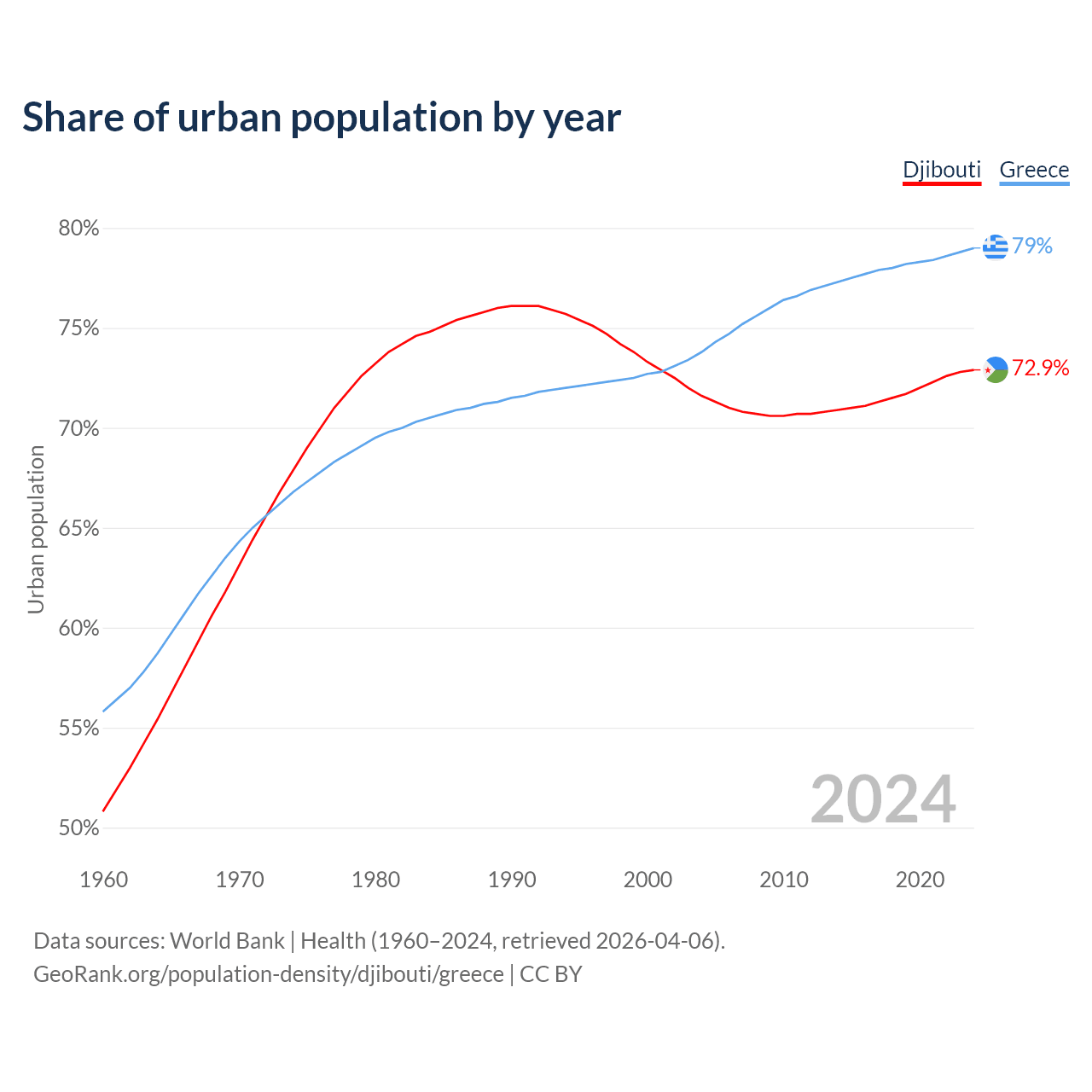 Share of urban population by year

Djibouti Greece

80%
75%
70%
65%
60%
55%
50%

Urban population

79%
72.9%

2024

1960 1970 1980 1990 2000 2010 2020

Data sources: World Bank | Health (1960–2024, retrieved 2026-04-06).
GeoRank.org/population-density/djibouti/greece | CC BY